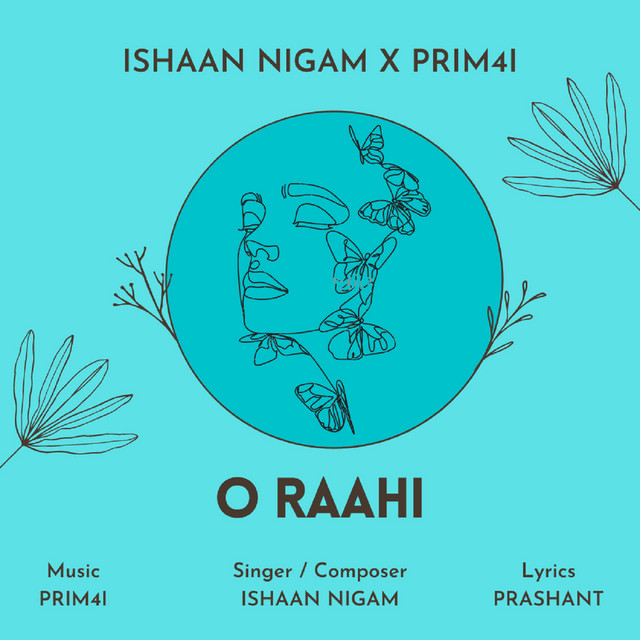 ISHAAN NIGAM X PRIM4I

O RAAHI

Music
PRIM4I

Singer / Composer
ISHAAN NIGAM

Lyrics
PRASHANT